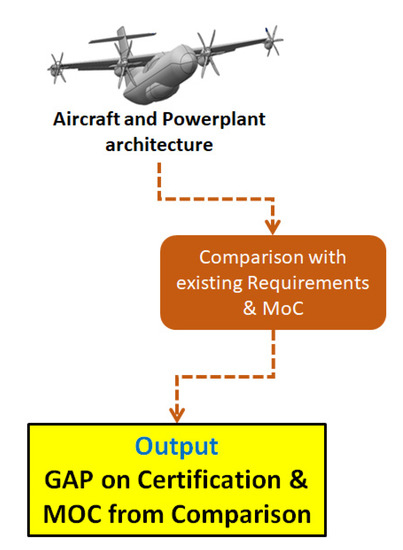 Aircraft and Powerplant architecture

Comparison with existing Requirements & MoC

Output
GAP on Certification & MOC from Comparison